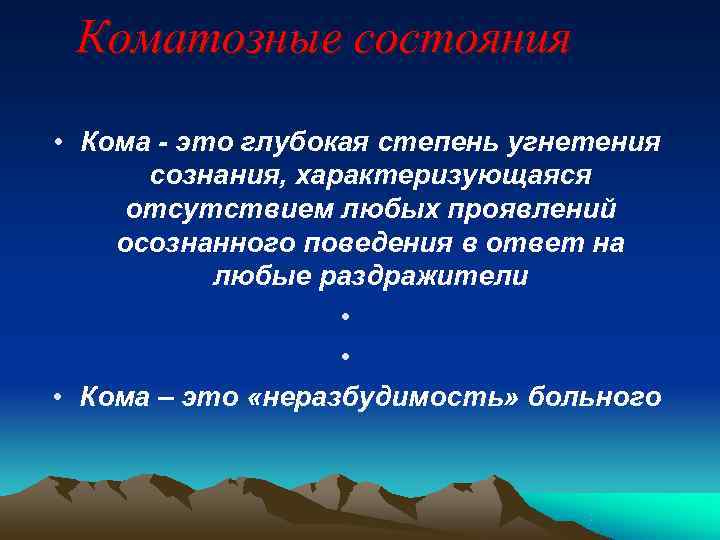 Коматозные состояния

• Кома - это глубокая степень угнетения сознания, характеризующаяся отсутствием любых проявлений осознанного поведения в ответ на любые раздражители

•

•

• Кома – это «неразбудимость» больного